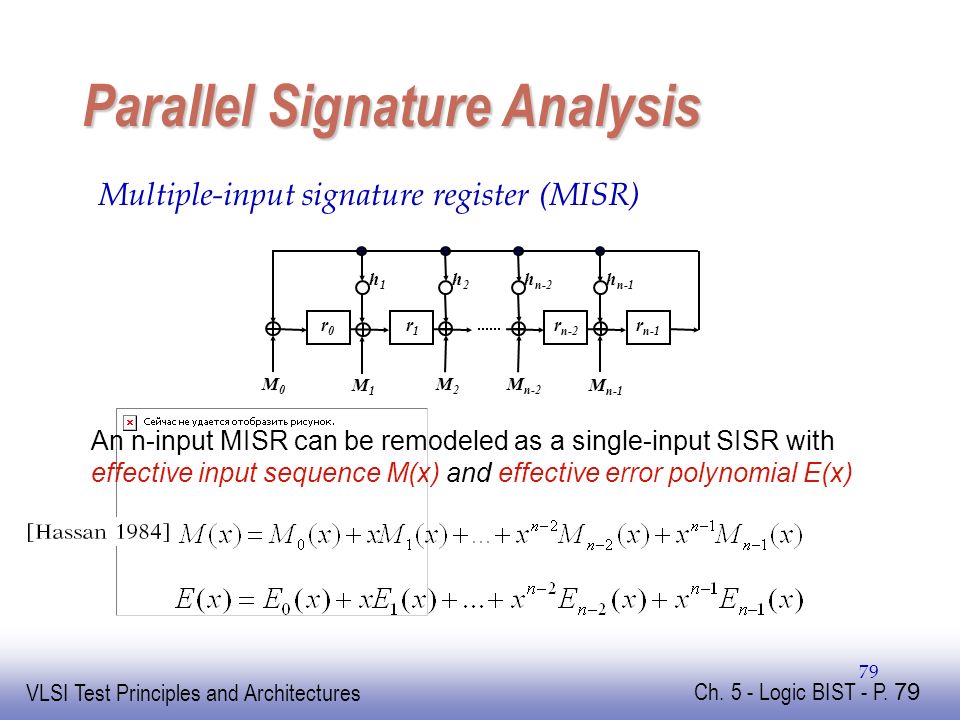 Parallel Signature Analysis

Multiple-input signature register (MISR)

$h_1$ $h_2$ $h_{n-2}$ $h_{n-1}$

$r_0$ $r_1$ ...... $r_{n-2}$ $r_{n-1}$

$M_0$ $M_1$ $M_2$ $M_{n-2}$ $M_{n-1}$

Сейчас не удается отобразить рисунок.

An n-input MISR can be remodeled as a single-input SISR with effective input sequence M(x) and effective error polynomial E(x)

[Hassan 1984] $M(x) = M_0(x) + xM_1(x) + \ldots + x^{n-2}M_{n-2}(x) + x^{n-1}M_{n-1}(x)$

$E(x) = E_0(x) + xE_1(x) + \ldots + x^{n-2}E_{n-2}(x) + x^{n-1}E_{n-1}(x)$

79

VLSI Test Principles and Architectures

Ch. 5 - Logic BIST - P. 79